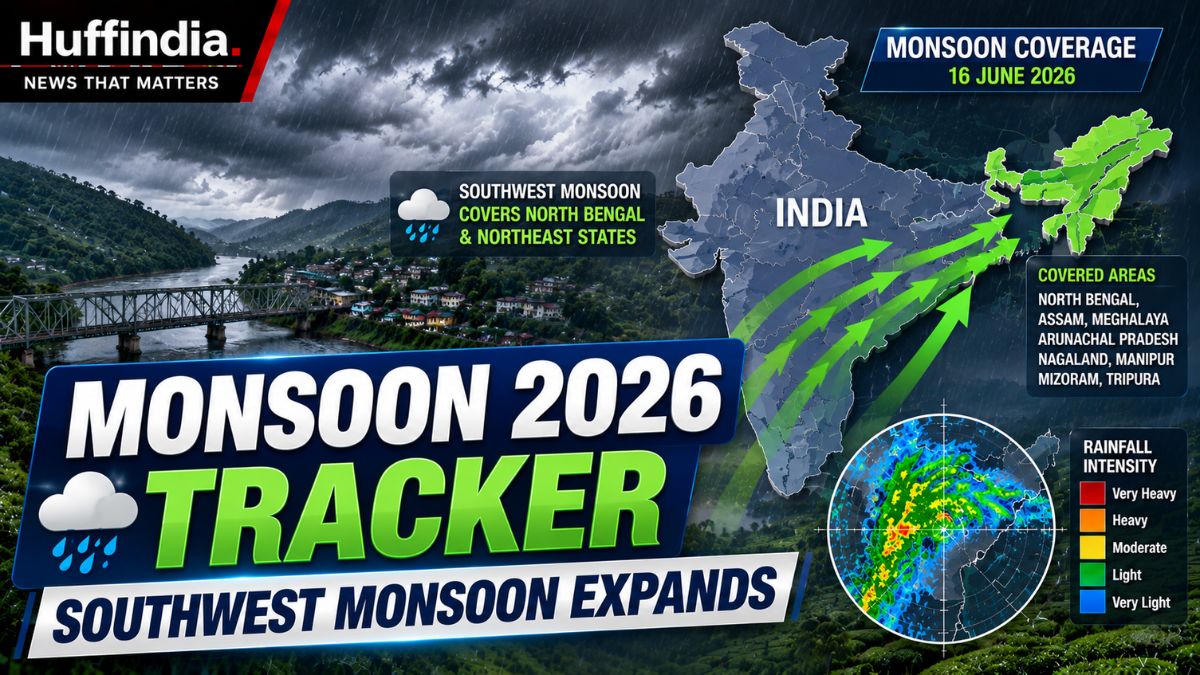 Huffindia.
NEWS THAT MATTERS

MONSOON COVERAGE
16 JUNE 2026

SOUTHWEST MONSOON
COVERS NORTH BENGAL & NORTHEAST STATES

INDIA

COVERED AREAS
NORTH BENGAL,
ASSAM, MEGHALAYA
ARUNACHAL PRADESH
NAGALAND, MANIPUR
MIZORAM, TRIPURA

MONSOON 2026
TRACKER
SOUTHWEST MONSOON EXPANDS

RAINFALL INTENSITY
Very Heavy
Heavy
Moderate
Light
Very Light